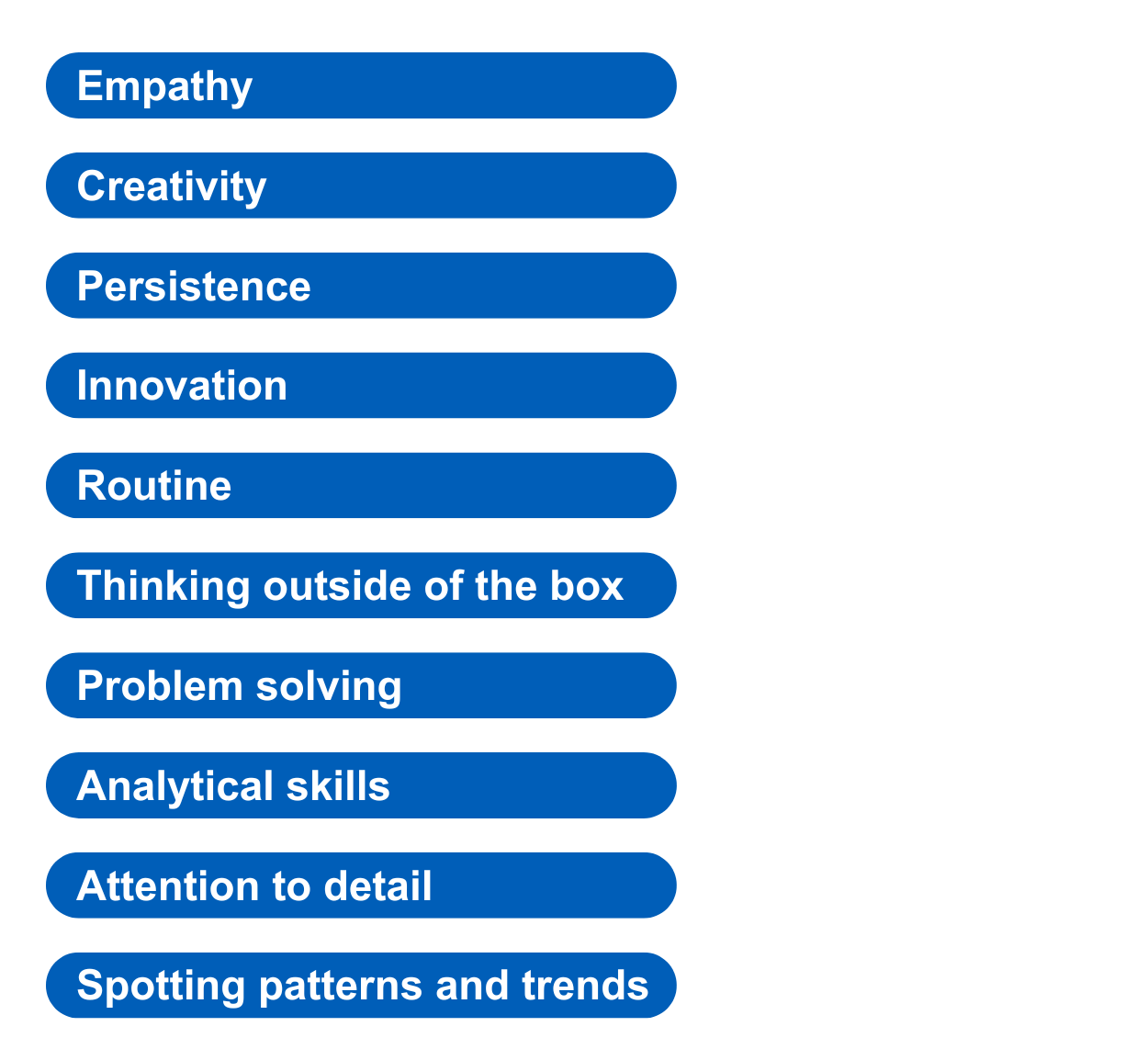 Empathy

Creativity

Persistence

Innovation

Routine

Thinking outside of the box

Problem solving

Analytical skills

Attention to detail

Spotting patterns and trends